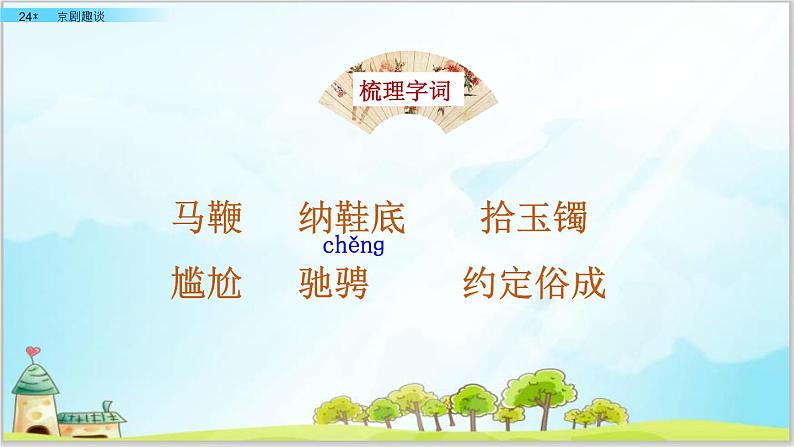 24* 京剧趣谈

梳理字词

马鞭 纳鞋底 拾玉镯

chěng

尴尬 驰骋 约定俗成